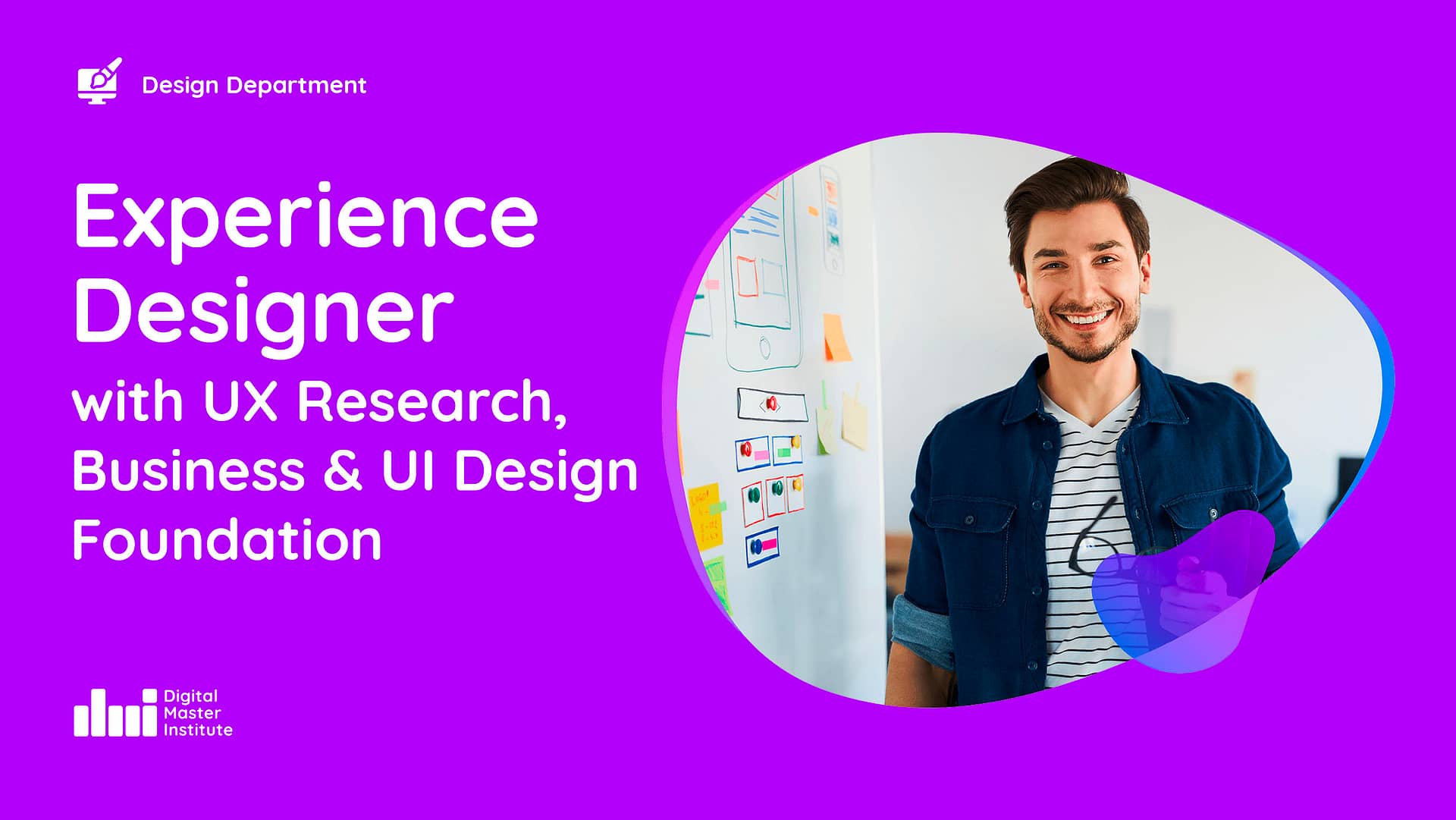 Design Department

Experience Designer

with UX Research, Business & UI Design Foundation

Digital Master Institute